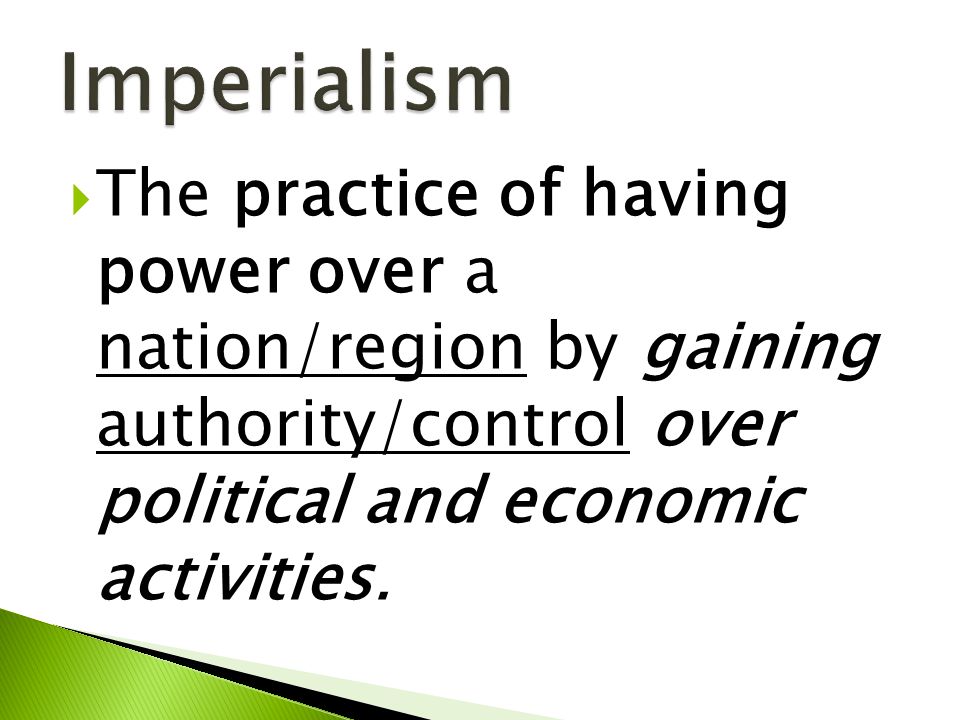 Imperialism

The practice of having power over a nation/region by gaining authority/control over political and economic activities.